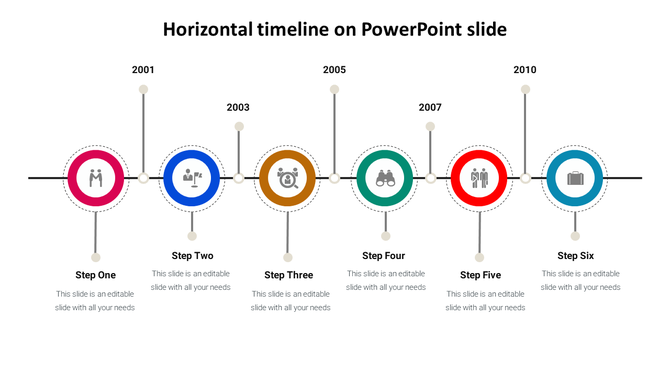 Horizontal timeline on PowerPoint slide

2001

2003

2005

2007

2010

Step One
This slide is an editable slide with all your needs

Step Two
This slide is an editable slide with all your needs

Step Three
This slide is an editable slide with all your needs

Step Four
This slide is an editable slide with all your needs

Step Five
This slide is an editable slide with all your needs

Step Six
This slide is an editable slide with all your needs